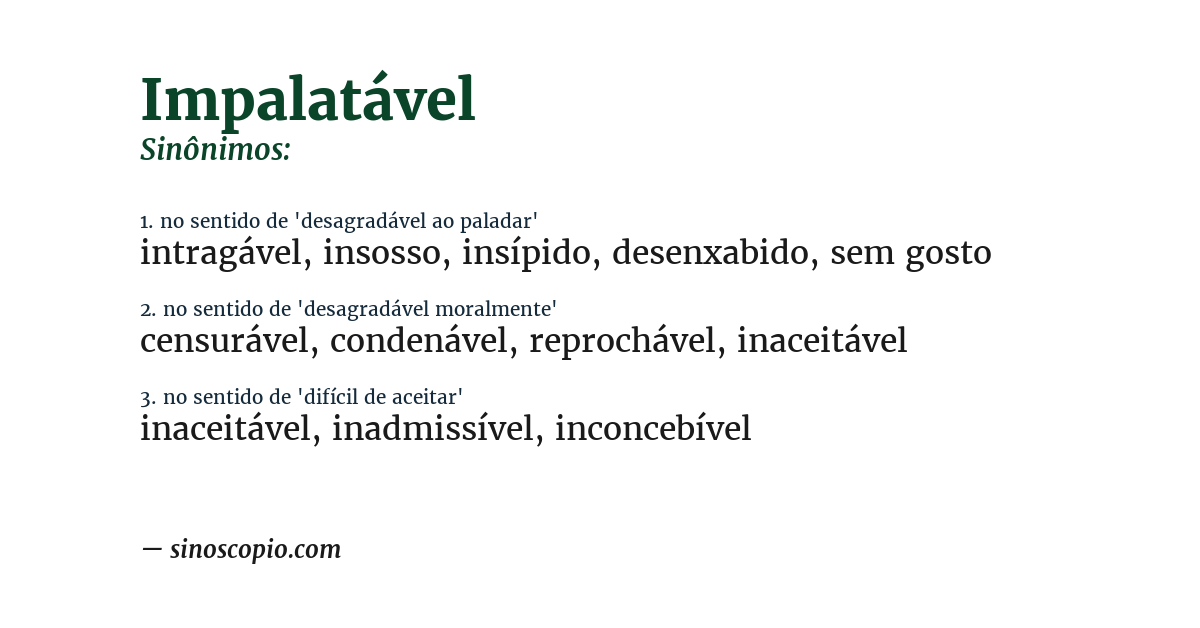 Impalatável
Sinônimos:

1. no sentido de 'desagradável ao paladar'
intragável, insosso, insípido, desenxabido, sem gosto

2. no sentido de 'desagradável moralmente'
censurável, condenável, reprochável, inaceitável

3. no sentido de 'difícil de aceitar'
inaceitável, inadmissível, inconcebível

— sinoscopio.com